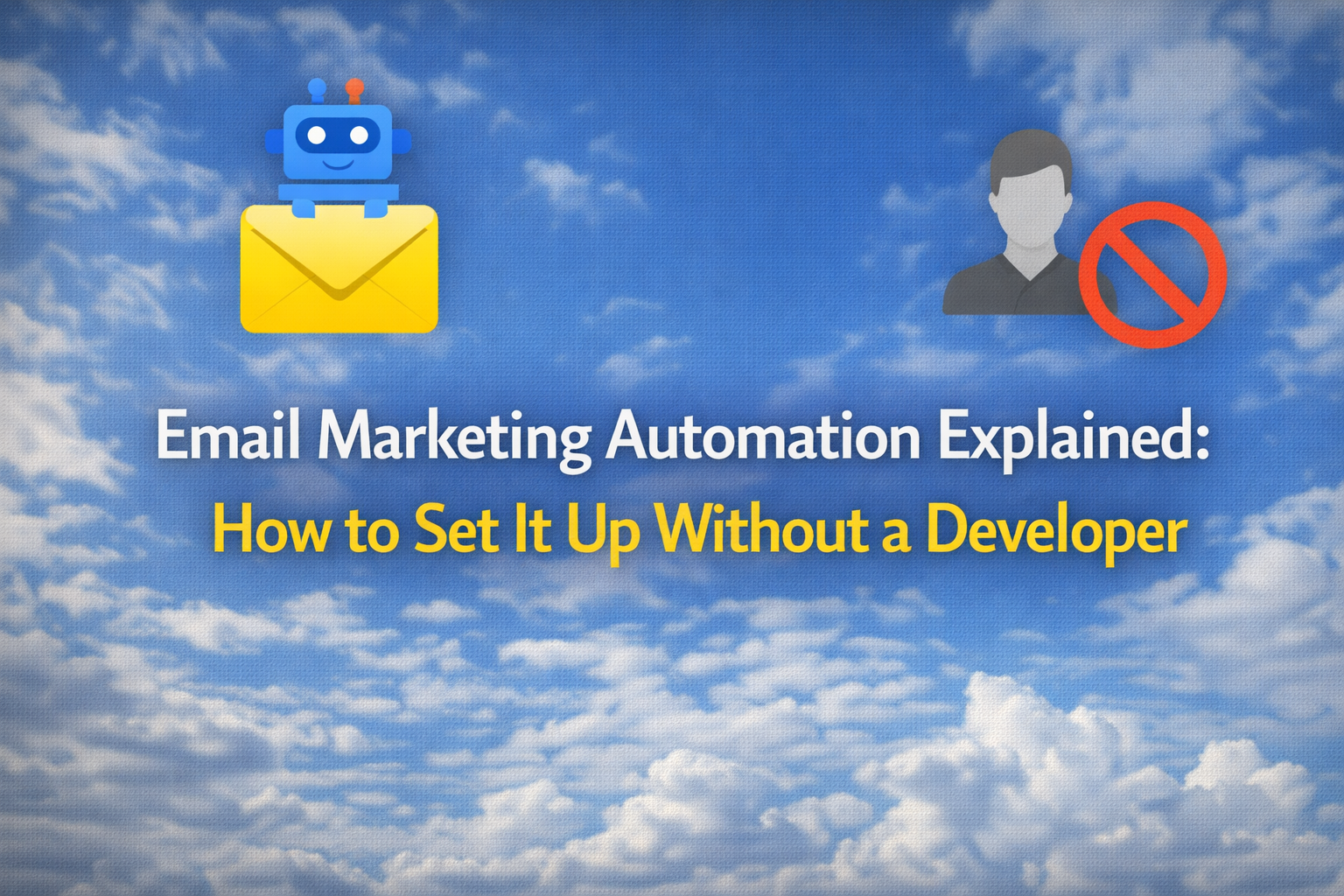 Email Marketing Automation Explained:
How to Set It Up Without a Developer